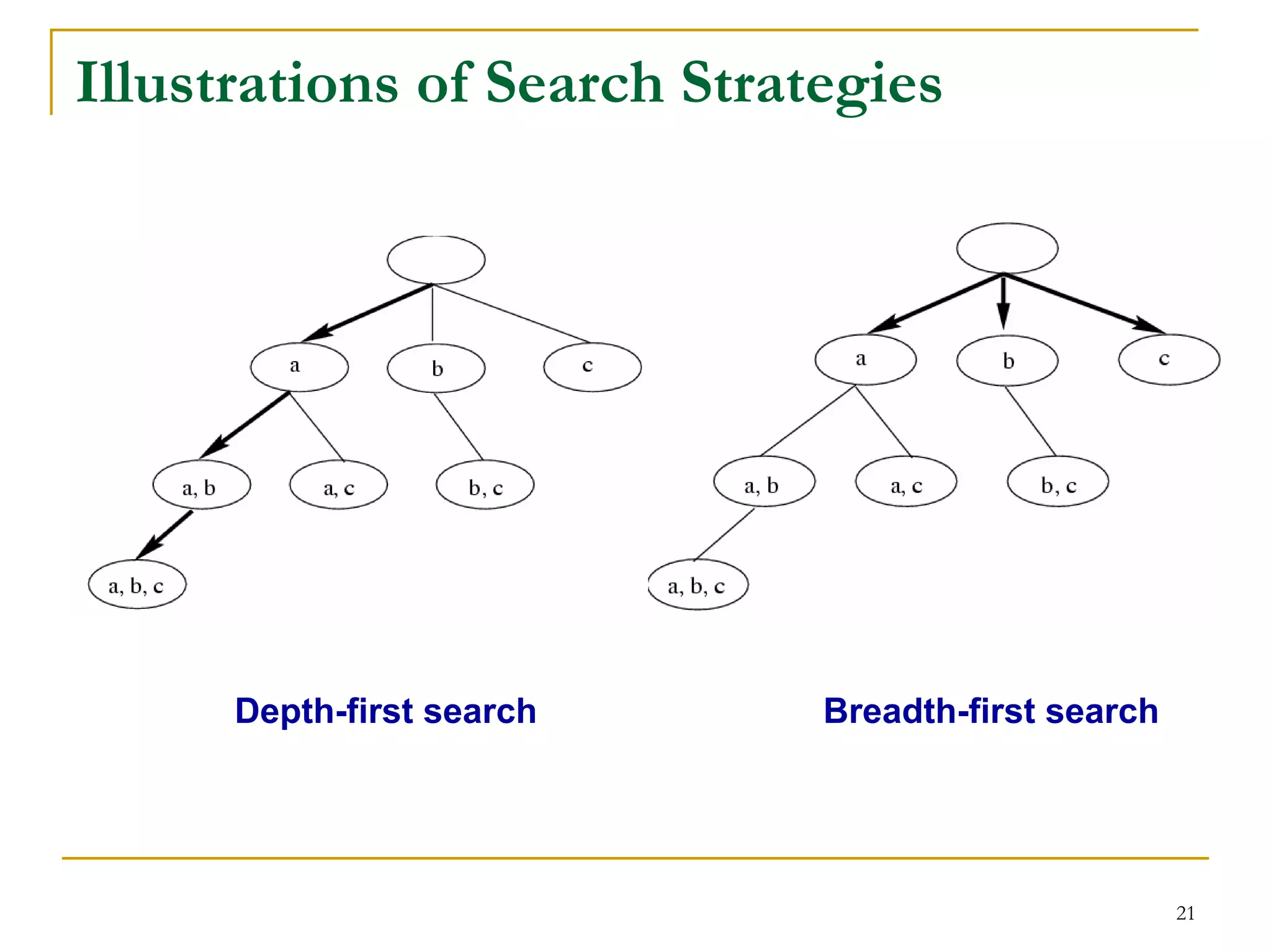 Illustrations of Search Strategies

a

b

c

a, b

a, c

b, c

a, b, c

a

b

c

a, b

a, c

b, c

a, b, c

Depth-first search

Breadth-first search

21